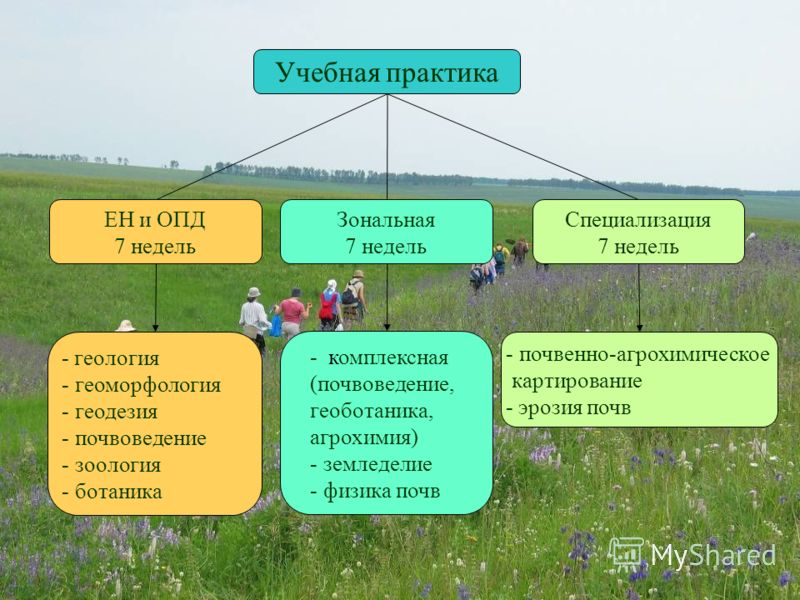 Учебная практика

ЕН и ОПД
7 недель

Зональная
7 недель

Специализация
7 недель

- геология
- геоморфология
- геодезия
- почвоведение
- зоология
- ботаника

- комплексная (почвоведение, геоботаника, агрохимия)
- земледелие
- физика почв

- почвенно-агрохимическое картирование
- эрозия почв

MyShared